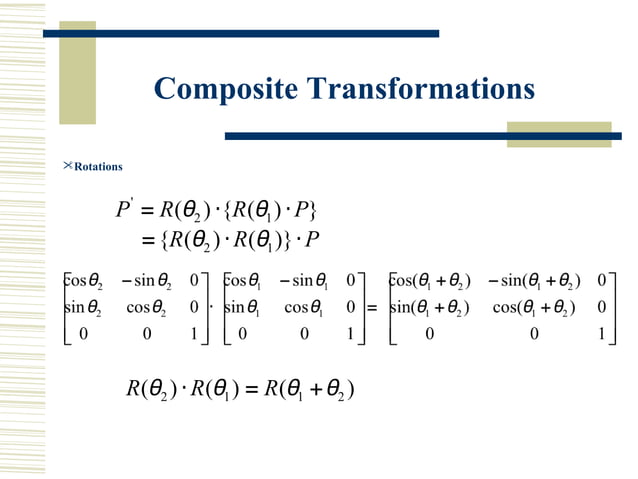 Composite Transformations

Rotations

$P' = R(\theta_2) \cdot \{R(\theta_1) \cdot P\}$
$= \{R(\theta_2) \cdot R(\theta_1)\} \cdot P$

$\begin{bmatrix} \cos\theta_2 & -\sin\theta_2 & 0 \\ \sin\theta_2 & \cos\theta_2 & 0 \\ 0 & 0 & 1 \end{bmatrix} \cdot \begin{bmatrix} \cos\theta_1 & -\sin\theta_1 & 0 \\ \sin\theta_1 & \cos\theta_1 & 0 \\ 0 & 0 & 1 \end{bmatrix} = \begin{bmatrix} \cos(\theta_1+\theta_2) & -\sin(\theta_1+\theta_2) & 0 \\ \sin(\theta_1+\theta_2) & \cos(\theta_1+\theta_2) & 0 \\ 0 & 0 & 1 \end{bmatrix}$

$R(\theta_2) \cdot R(\theta_1) = R(\theta_1 + \theta_2)$